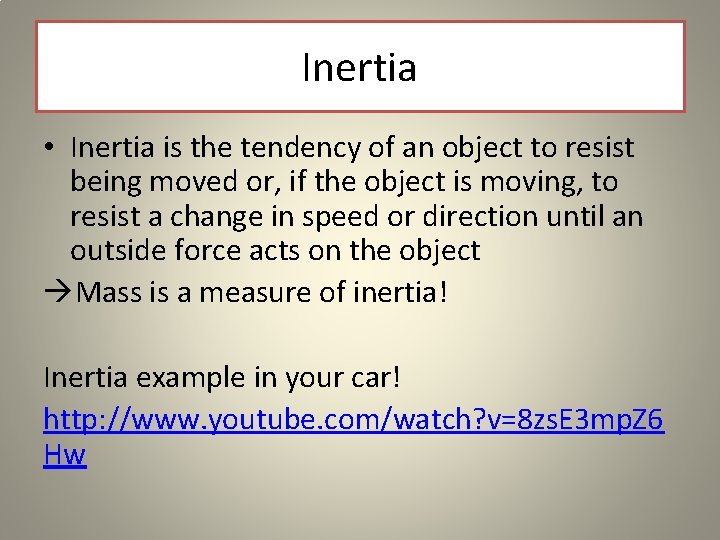 Inertia

• Inertia is the tendency of an object to resist being moved or, if the object is moving, to resist a change in speed or direction until an outside force acts on the object

→Mass is a measure of inertia!

Inertia example in your car!

http://www.youtube.com/watch?v=8zsE3mpZ6Hw